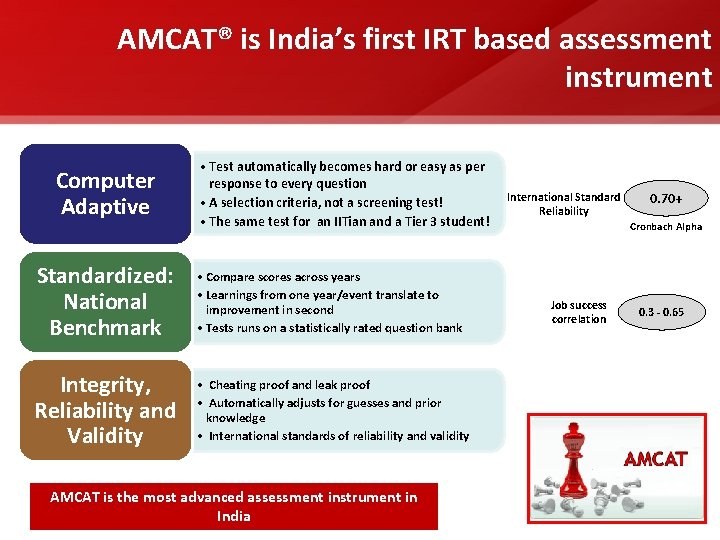 AMCAT® is India's first IRT based assessment instrument

Computer Adaptive

• Test automatically becomes hard or easy as per response to every question
• A selection criteria, not a screening test!
• The same test for an IITian and a Tier 3 student!

International Standard Reliability

0.70+

Cronbach Alpha

Standardized: National Benchmark

• Compare scores across years
• Learnings from one year/event translate to improvement in second
• Tests runs on a statistically rated question bank

Job success correlation

0.3 - 0.65

Integrity, Reliability and Validity

• Cheating proof and leak proof
• Automatically adjusts for guesses and prior knowledge
• International standards of reliability and validity

AMCAT

AMCAT is the most advanced assessment instrument in India